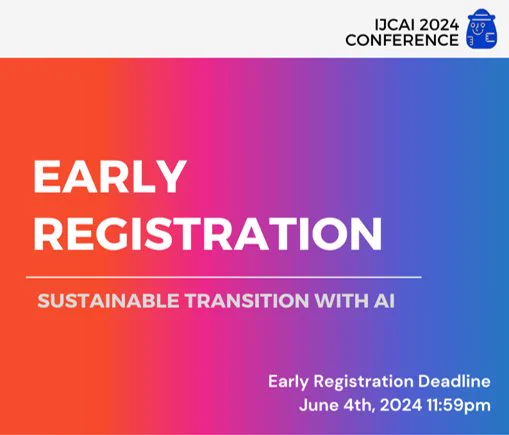 IJCAI 2024
CONFERENCE

EARLY
REGISTRATION

SUSTAINABLE TRANSITION WITH AI

Early Registration Deadline
June 4th, 2024 11:59pm